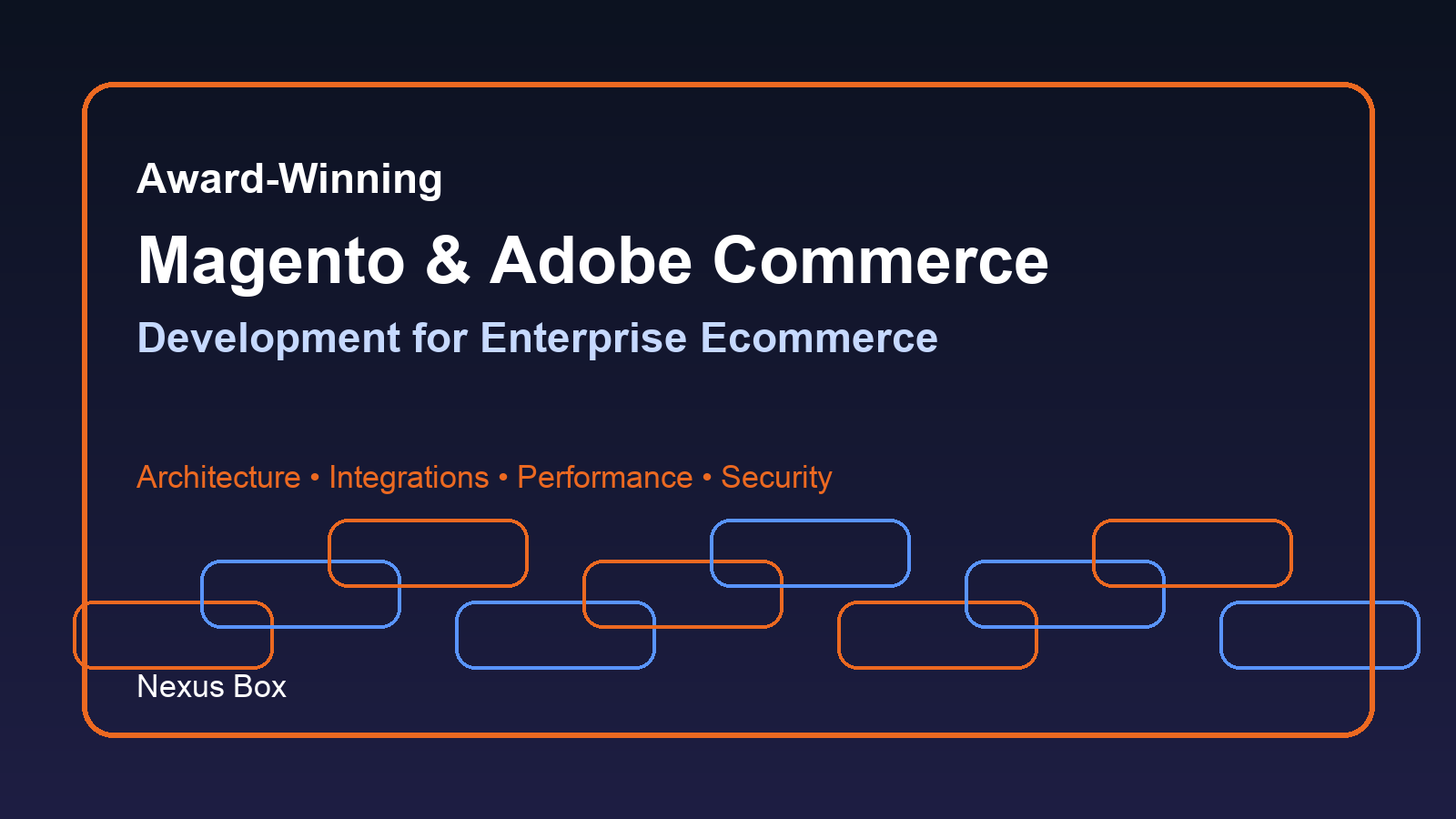 Award-Winning

Magento & Adobe Commerce

Development for Enterprise Ecommerce

Architecture • Integrations • Performance • Security

Nexus Box